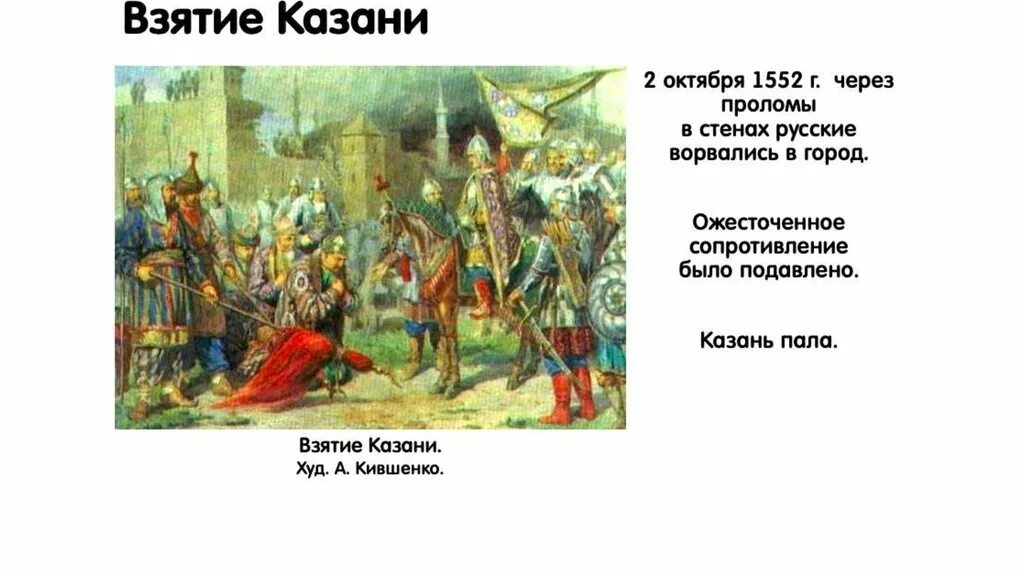 Взятие Казани

2 октября 1552 г. через проломы в стенах русские ворвались в город.

Ожесточенное сопротивление было подавлено.

Казань пала.

Взятие Казани.
Худ. А. Кившенко.